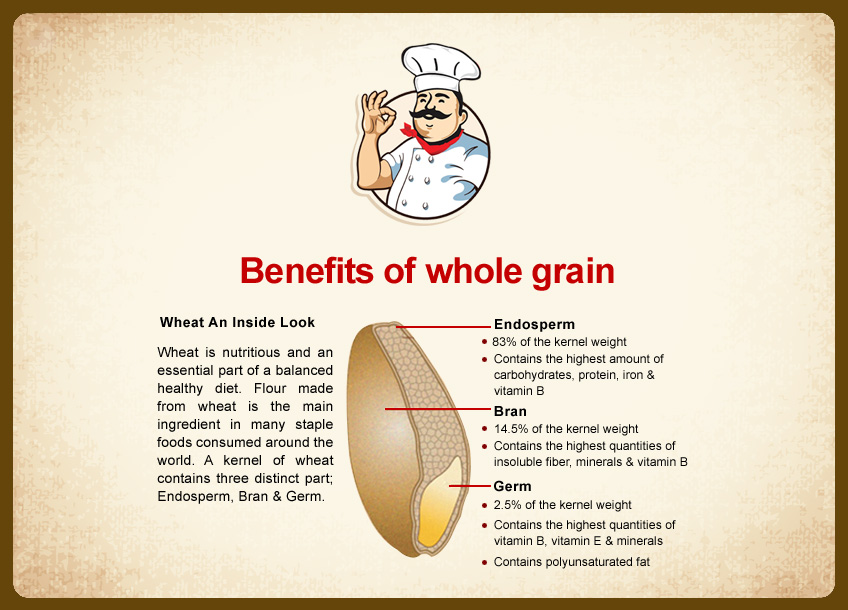 Benefits of whole grain

Wheat An Inside Look

Wheat is nutritious and an essential part of a balanced healthy diet. Flour made from wheat is the main ingredient in many staple foods consumed around the world. A kernel of wheat contains three distinct part; Endosperm, Bran & Germ.

Endosperm
• 83% of the kernel weight
• Contains the highest amount of carbohydrates, protein, iron & vitamin B

Bran
• 14.5% of the kernel weight
• Contains the highest quantities of insoluble fiber, minerals & vitamin B

Germ
• 2.5% of the kernel weight
• Contains the highest quantities of vitamin B, vitamin E & minerals
• Contains polyunsaturated fat